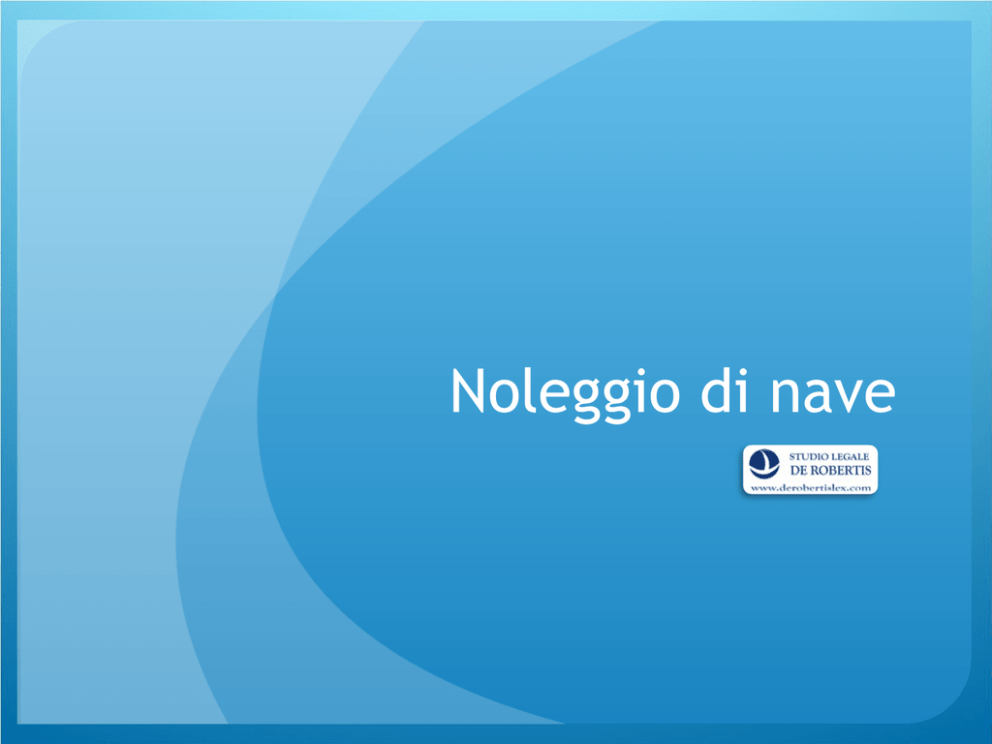 Noleggio di nave

STUDIO LEGALE
DE ROBERTIS
www.derobertislex.com